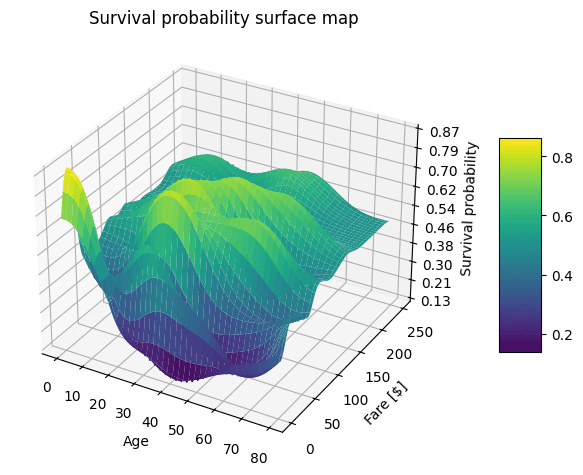 Survival probability surface map

0.87
0.79
0.70
0.62
0.54
0.46
0.38
0.30
0.21
0.13
Survival probability

0.8
0.6
0.4
0.2

0
10
20
30
40
50
60
70
80
Age

0
50
100
150
200
250
Fare [$]